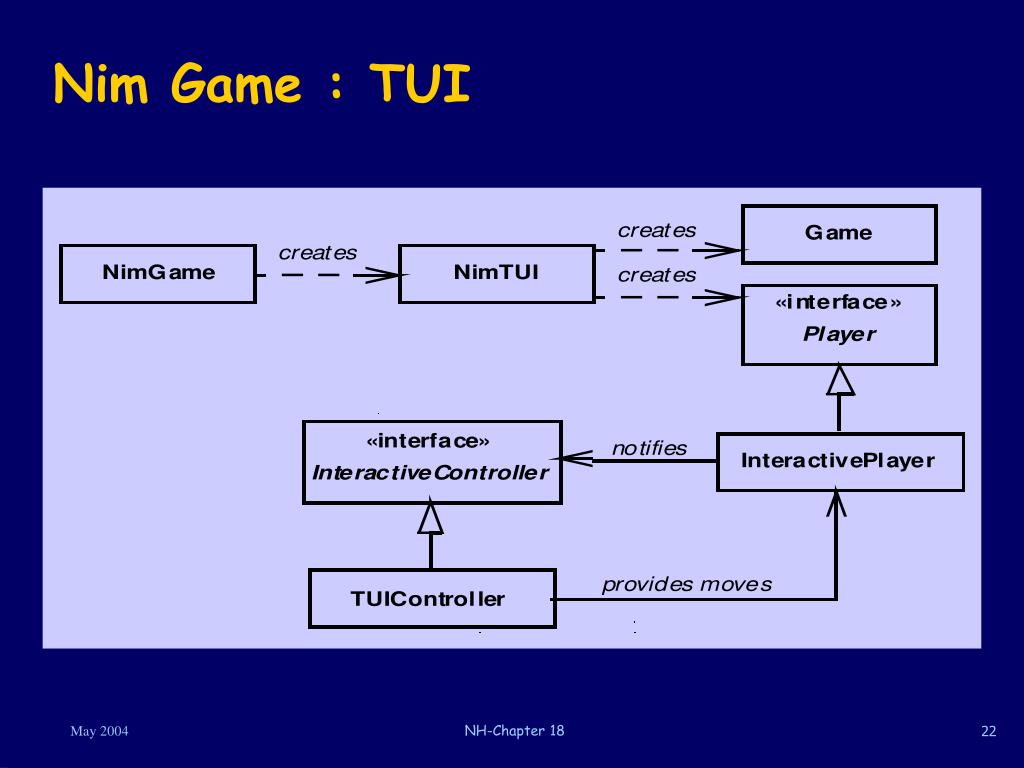 Nim Game : TUI

NimGame

creates

NimTUI

creates

Game

creates

«interface»
Player

«interface»
InteractiveController

notifies

InteractivePlayer

TUIController

provides moves

May 2004

NH-Chapter 18

22